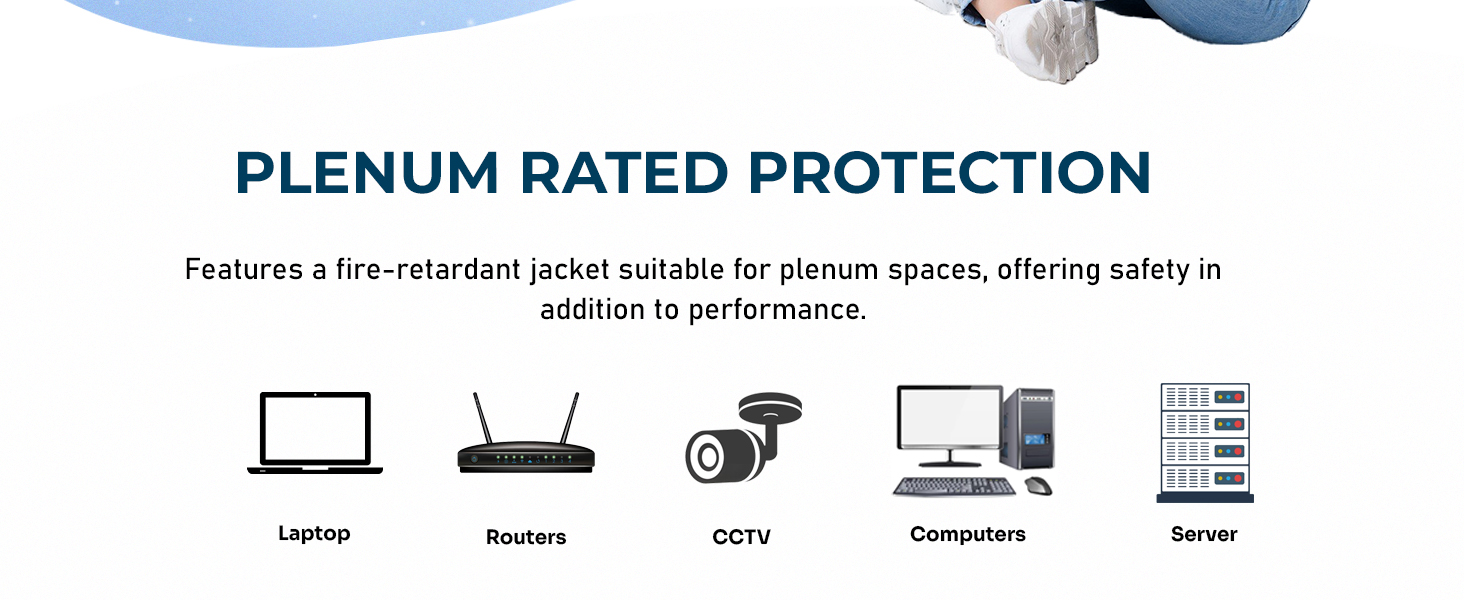 PLENUM RATED PROTECTION

Features a fire-retardant jacket suitable for plenum spaces, offering safety in addition to performance.

Laptop

Routers

CCTV

Computers

Server